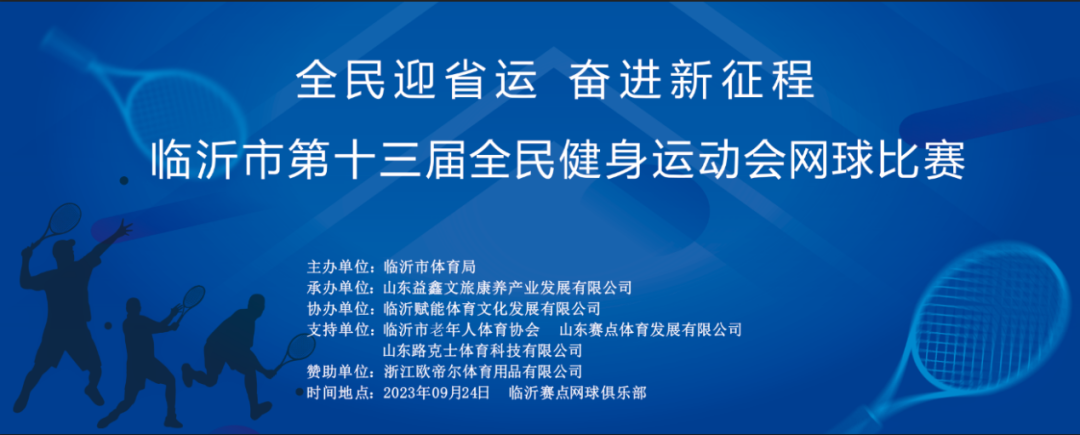 全民迎省运 奋进新征程

临沂市第十三届全民健身运动会网球比赛

主办单位：临沂市体育局
承办单位：山东益鑫文旅康养产业发展有限公司
协办单位：临沂赋能体育文化发展有限公司
支持单位：临沂市老年人体育协会 山东赛点体育发展有限公司
山东路克士体育科技有限公司
赞助单位：浙江欧帝尔体育用品有限公司
时间地点：2023年09月24日 临沂赛点网球俱乐部